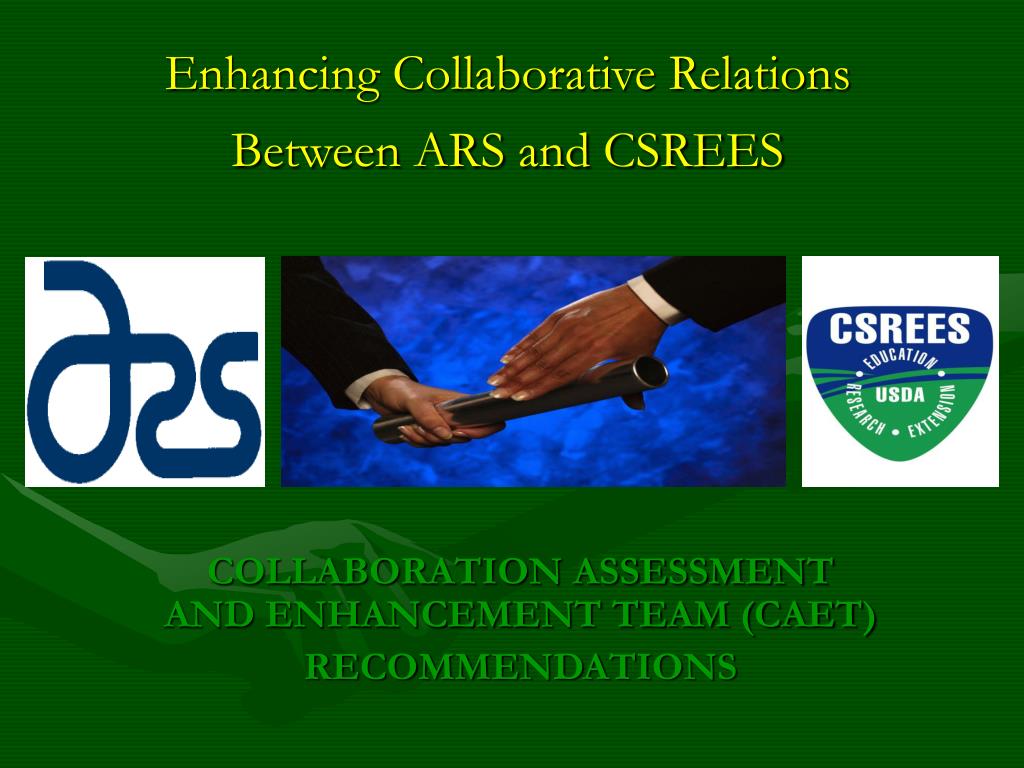 Enhancing Collaborative Relations
Between ARS and CSREES

ars

CSREES
EDUCATION
USDA
RESEARCH • EXTENSION

COLLABORATION ASSESSMENT AND ENHANCEMENT TEAM (CAET)
RECOMMENDATIONS